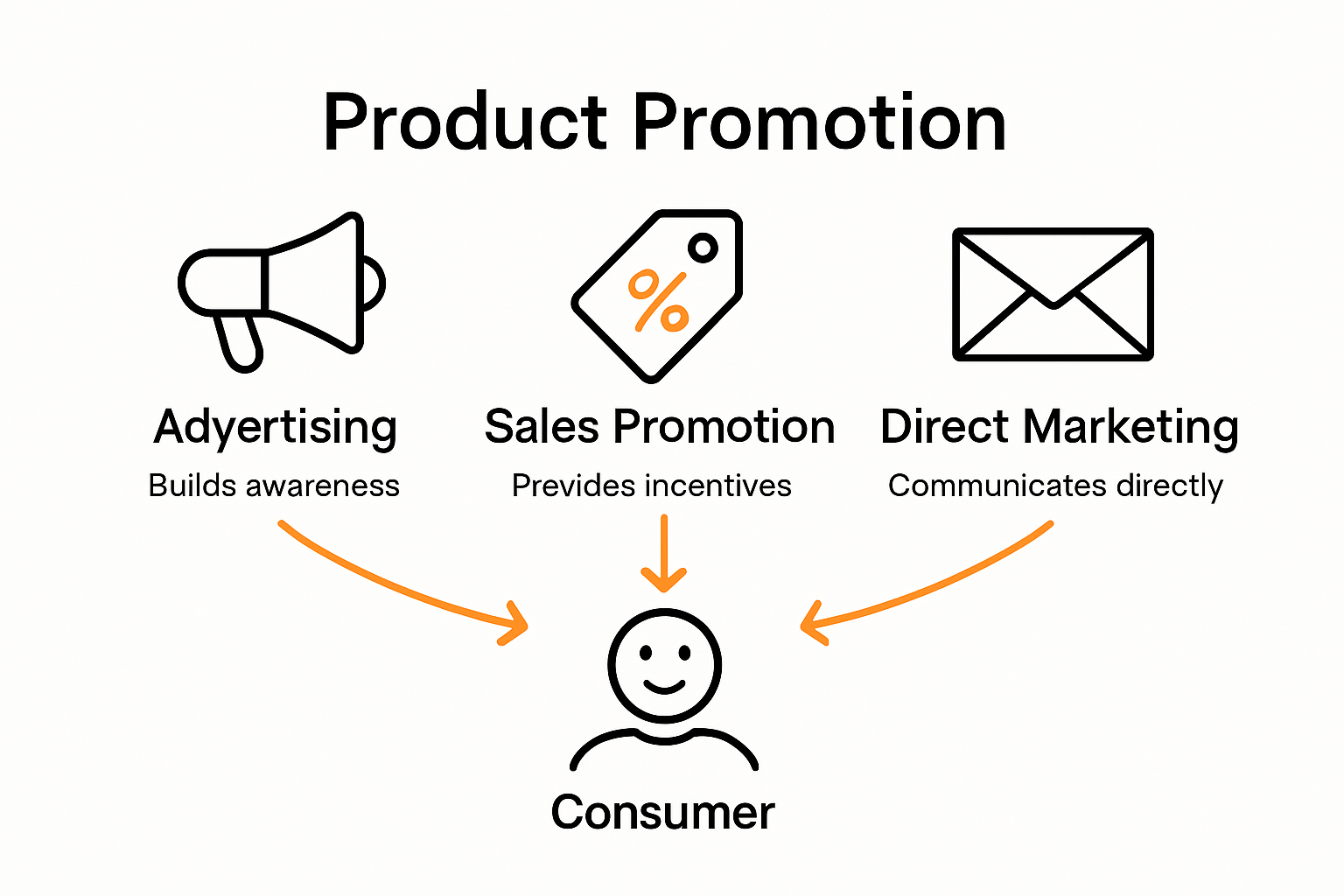 Product Promotion

%

Adyertising
Builds awareness

Sales Promotion
Prevides incentives

Direct Marketing
Communicates directly

Consumer